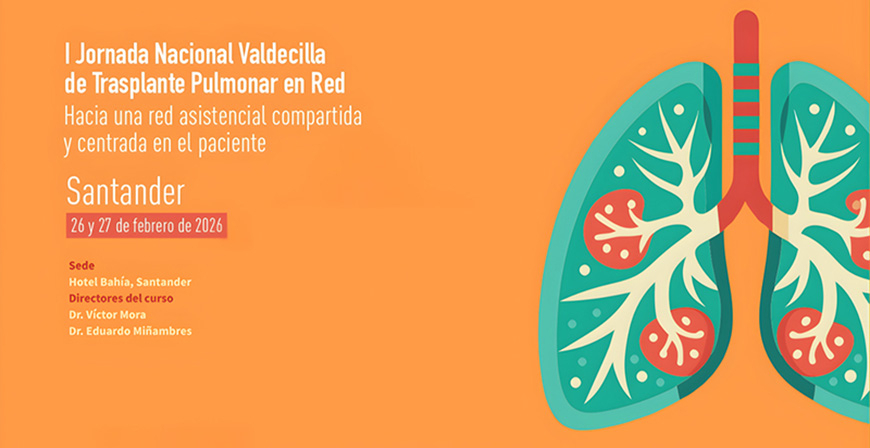 I Jornada Nacional Valdecilla de Trasplante Pulmonar en Red
Hacia una red asistencial compartida y centrada en el paciente

Santander
26 y 27 de febrero de 2026

Sede
Hotel Bahía, Santander
Directores del curso
Dr. Víctor Mora
Dr. Eduardo Miñambres